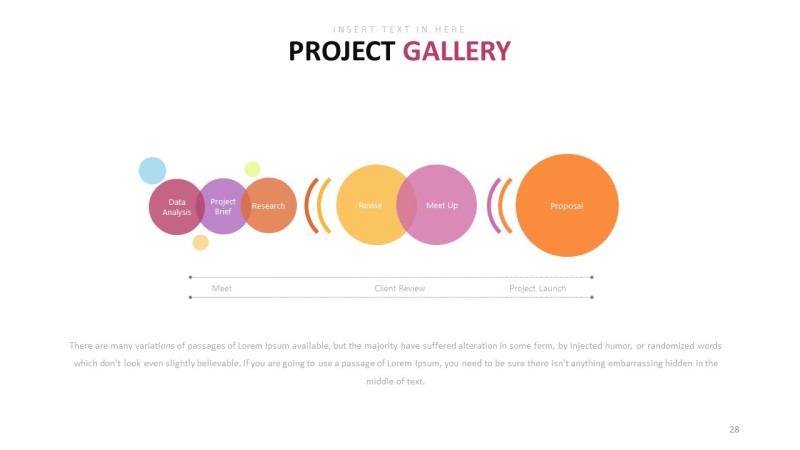 INSERT TEXT IN HERE

PROJECT GALLERY

Data Analysis

Project Brief

Research

Revise

Meet Up

Proposal

Meet

Client Review

Project Launch

There are many variations of passages of Lorem Ipsum available, but the majority have suffered alteration in some form, by injected humor, or randomized words which don't look even slightly believable. If you are going to use a passage of Lorem Ipsum, you need to be sure there isn't anything embarrassing hidden in the middle of text.

28